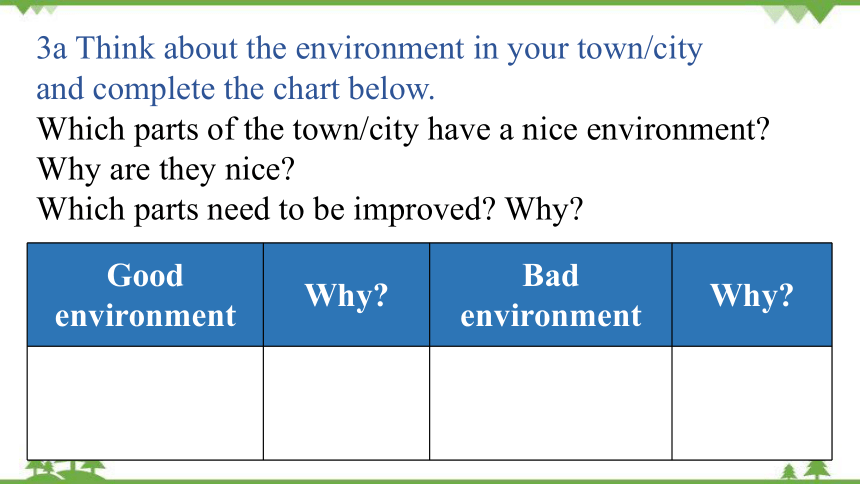 3a Think about the environment in your town/city and complete the chart below.
Which parts of the town/city have a nice environment? Why are they nice?
Which parts need to be improved? Why?

| Good environment | Why? | Bad environment | Why? |
|---|---|---|---|
| | | | |